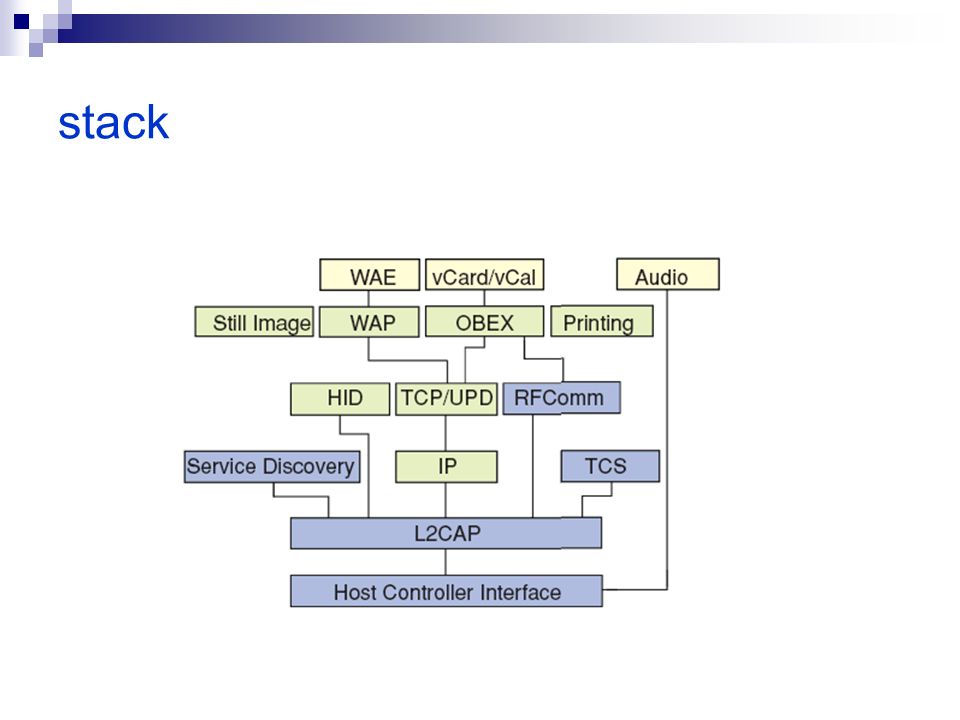 stack

WAE
vCard/vCal
Audio
Still Image
WAP
OBEX
Printing
HID
TCP/UPD
RFComm
Service Discovery
IP
TCS
L2CAP
Host Controller Interface